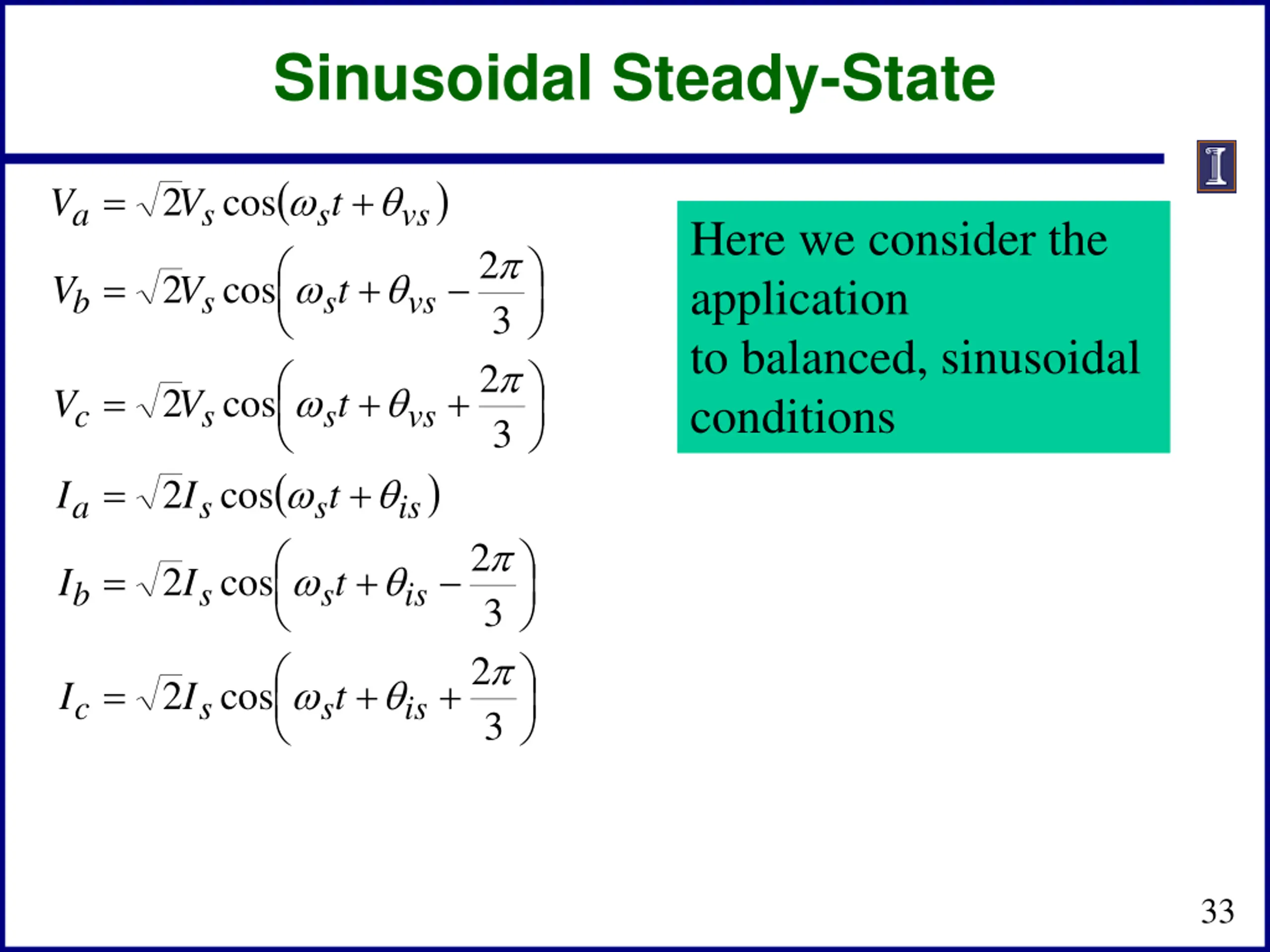 Sinusoidal Steady-State

$V_a = \sqrt{2}V_s \cos(\omega_s t + \theta_{vs})$

$V_b = \sqrt{2}V_s \cos\left(\omega_s t + \theta_{vs} - \frac{2\pi}{3}\right)$

$V_c = \sqrt{2}V_s \cos\left(\omega_s t + \theta_{vs} + \frac{2\pi}{3}\right)$

$I_a = \sqrt{2}I_s \cos(\omega_s t + \theta_{is})$

$I_b = \sqrt{2}I_s \cos\left(\omega_s t + \theta_{is} - \frac{2\pi}{3}\right)$

$I_c = \sqrt{2}I_s \cos\left(\omega_s t + \theta_{is} + \frac{2\pi}{3}\right)$

Here we consider the application
to balanced, sinusoidal conditions

33